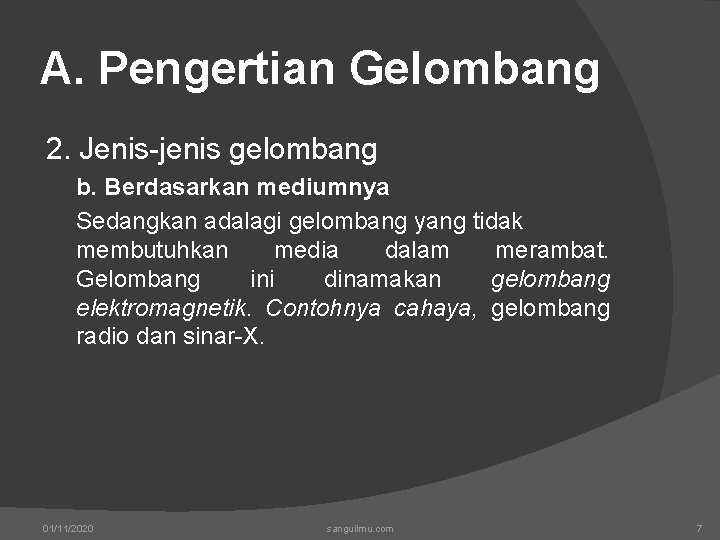 A. Pengertian Gelombang

2. Jenis-jenis gelombang

b. Berdasarkan mediumnya

Sedangkan adalagi gelombang yang tidak membutuhkan media dalam merambat. Gelombang ini dinamakan gelombang elektromagnetik. Contohnya cahaya, gelombang radio dan sinar-X.

01/11/2020 sanguilmu.com 7